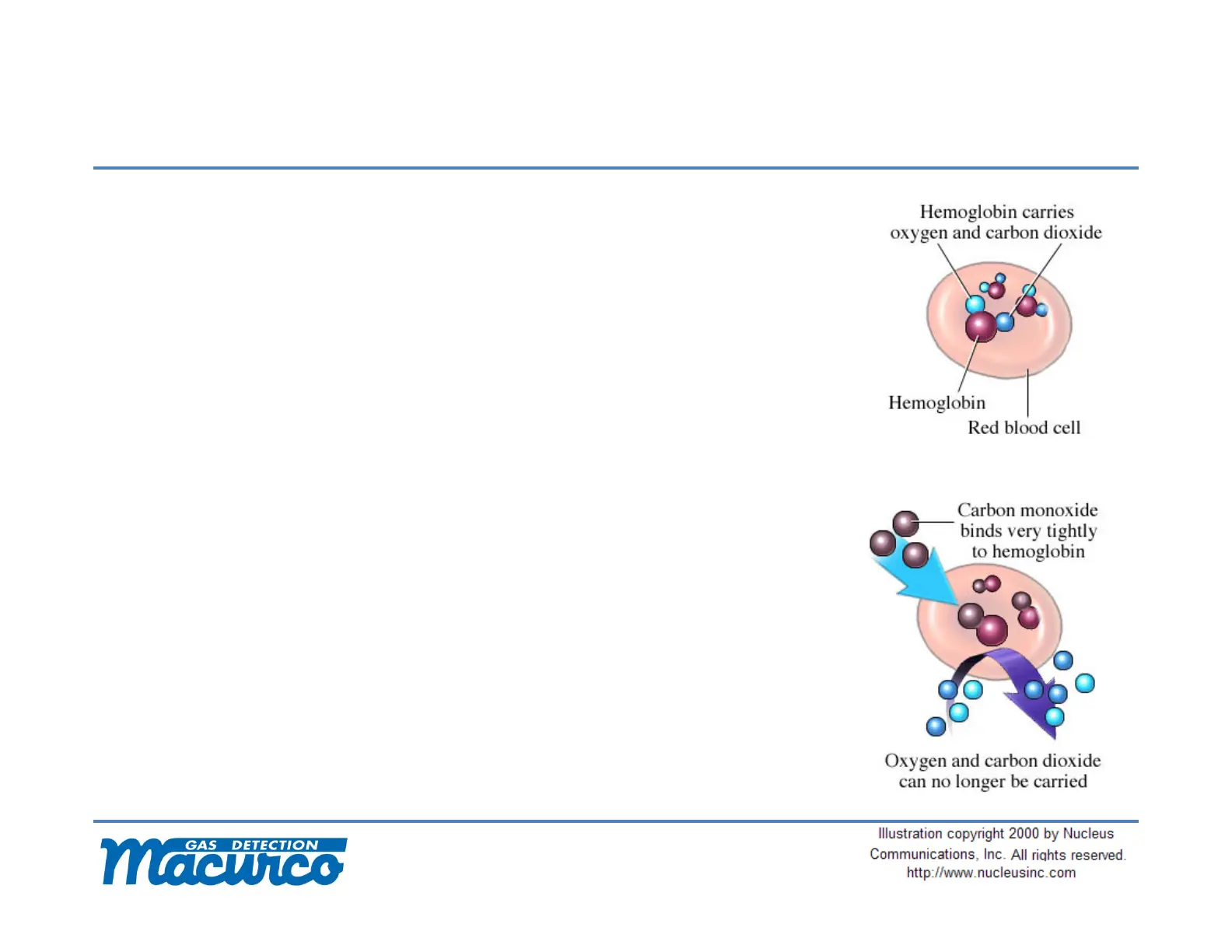 Hemoglobin carries oxygen and carbon dioxide

Hemoglobin

Red blood cell

Carbon monoxide binds very tightly to hemoglobin

Oxygen and carbon dioxide can no longer be carried

GAS DETECTION
Macurco

Illustration copyright 2000 by Nucleus Communications, Inc. All rights reserved. http://www.nucleusinc.com